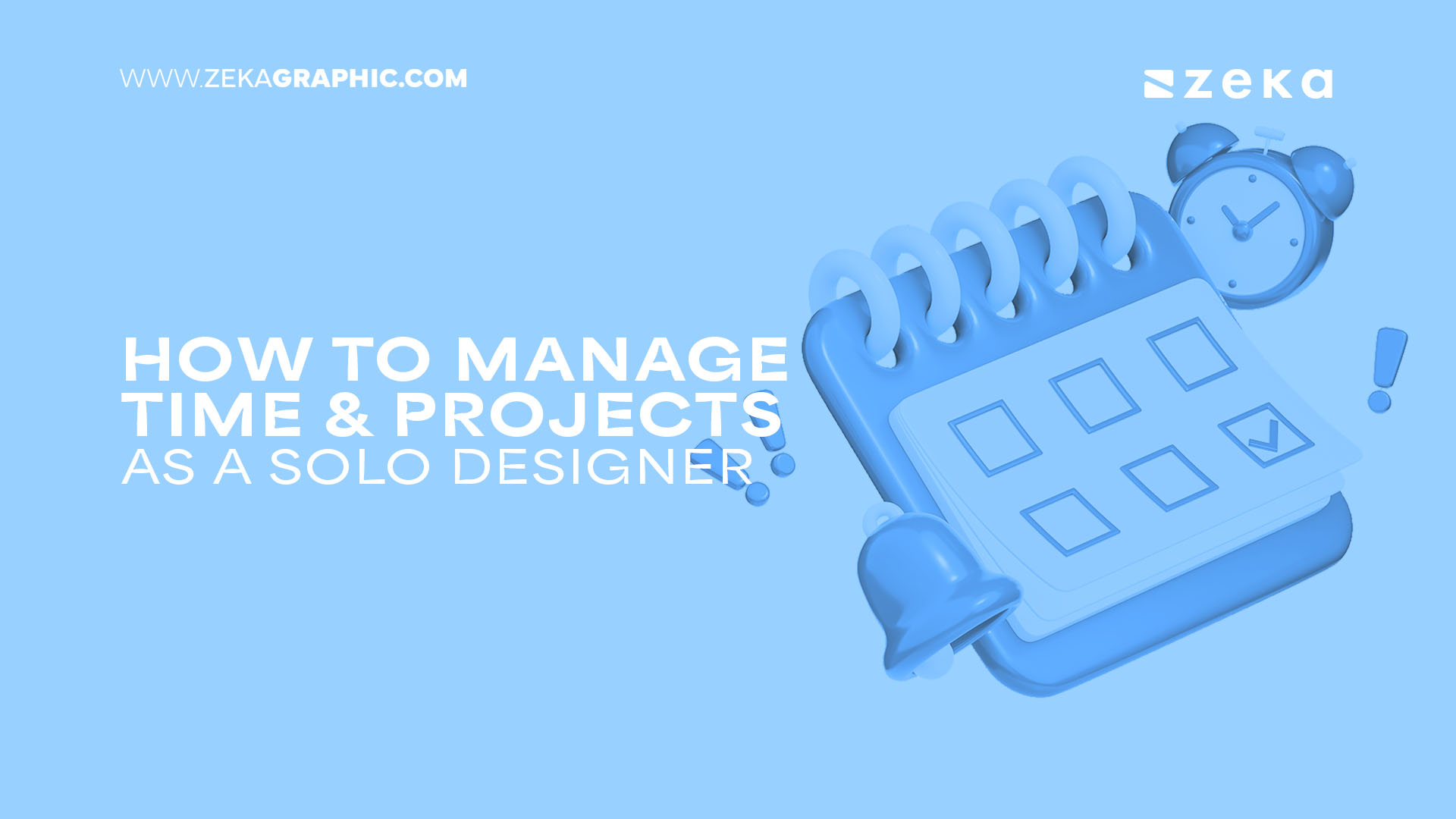 WWW.ZEKAGRAPHIC.COM

zeka

HOW TO MANAGE TIME & PROJECTS AS A SOLO DESIGNER